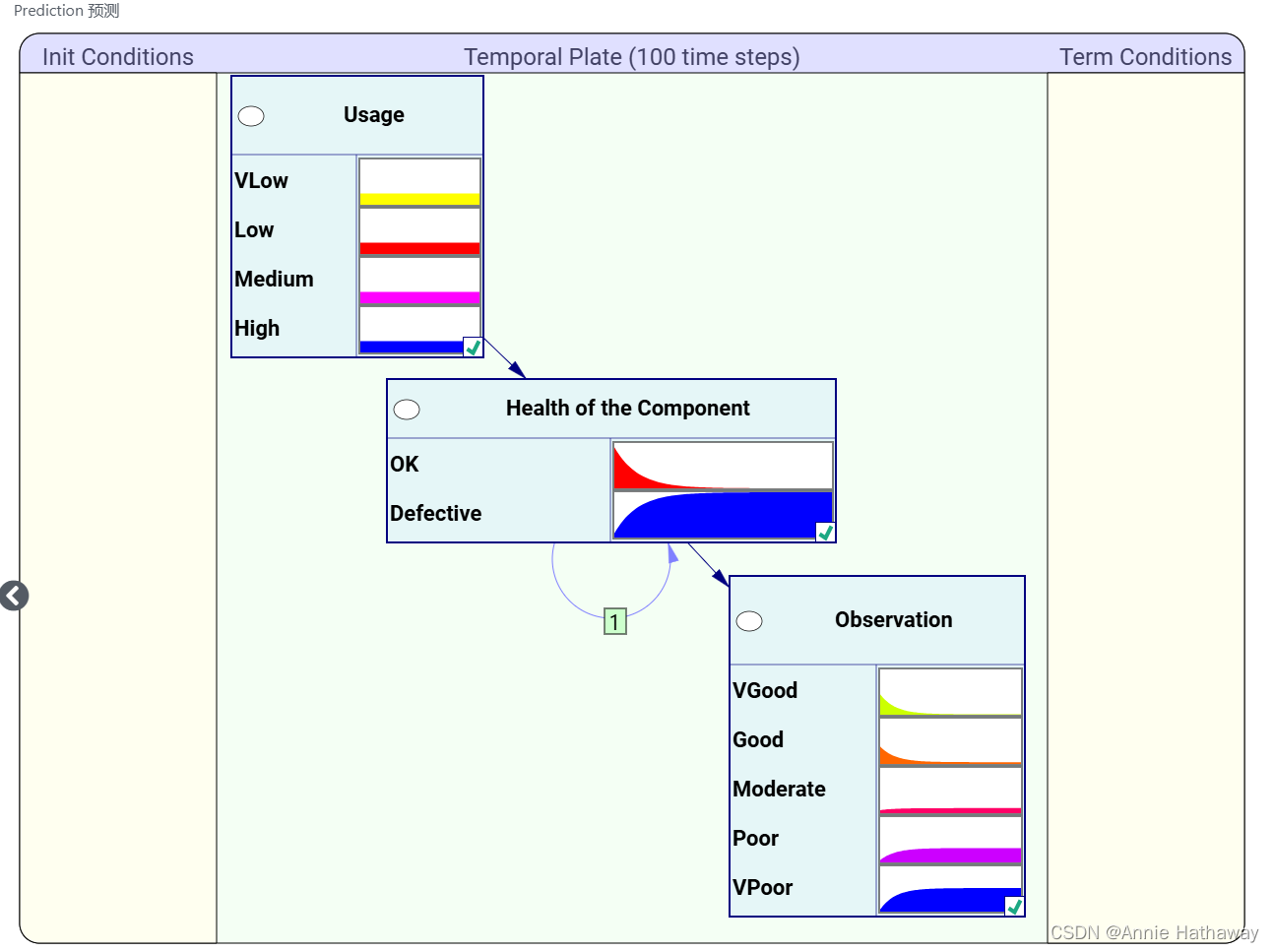 Prediction 预测

Init Conditions

Temporal Plate (100 time steps)

Term Conditions

Usage

VLow

Low

Medium

High

Health of the Component

OK

Defective

1

Observation

VGood

Good

Moderate

Poor

VPoor

CSDN @Annie Hathaway